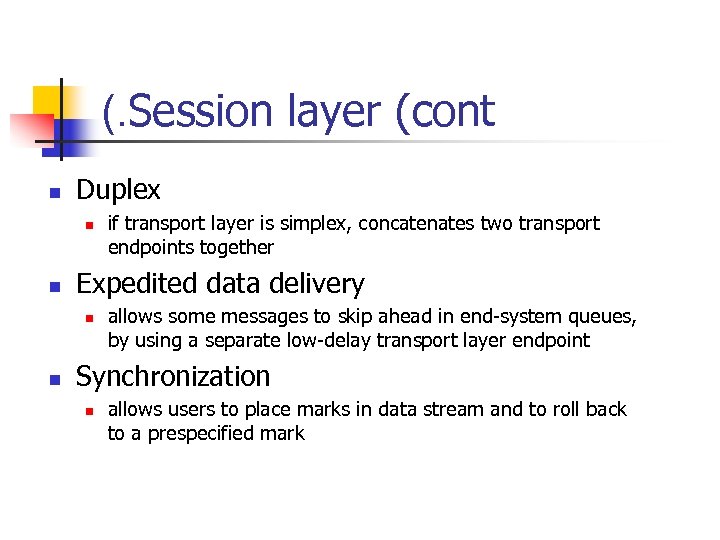 (.Session layer (cont

Duplex

if transport layer is simplex, concatenates two transport endpoints together

Expedited data delivery

allows some messages to skip ahead in end-system queues, by using a separate low-delay transport layer endpoint

Synchronization

allows users to place marks in data stream and to roll back to a prespecified mark